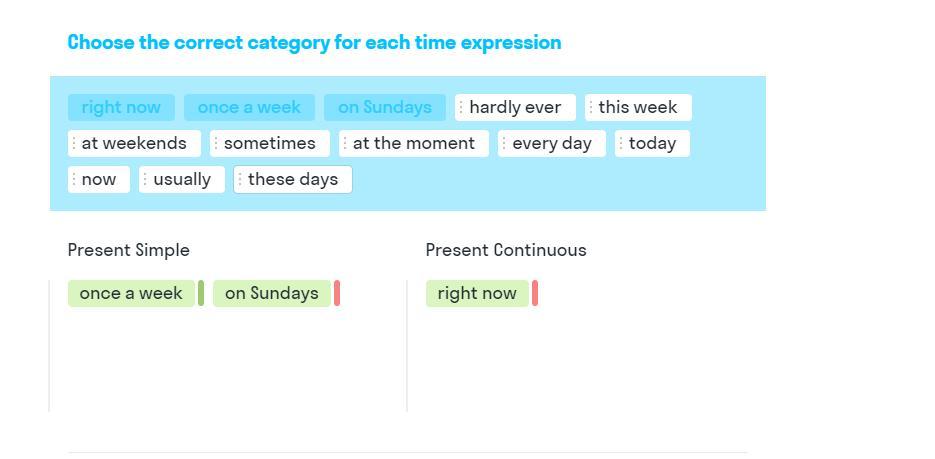 Choose the correct category for each time expression

right now
once a week
on Sundays
hardly ever
this week
at weekends
sometimes
at the moment
every day
today
now
usually
these days

Present Simple

once a week
on Sundays

Present Continuous

right now